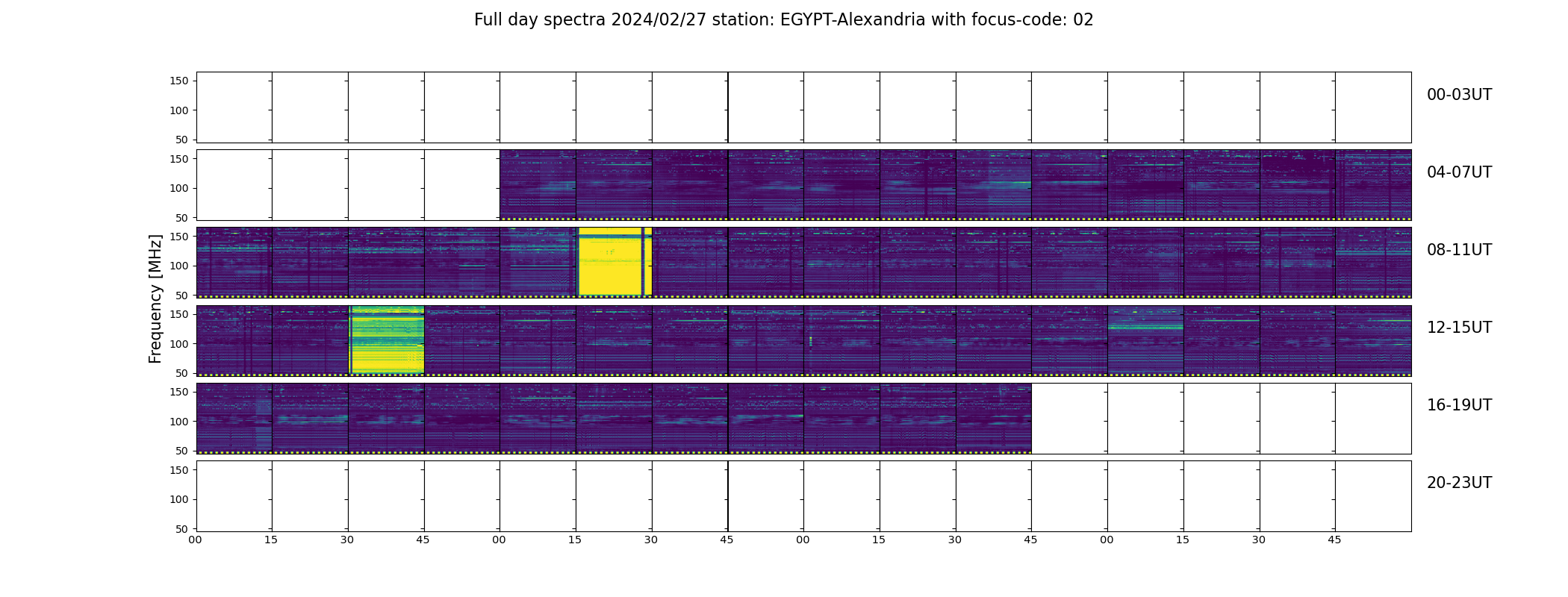 Full day spectra 2024/02/27 station: EGYPT-Alexandria with focus-code: 02

Frequency [MHz]

150
100
50
00-03UT

150
100
50
04-07UT

150
100
50
08-11UT

150
100
50
12-15UT

150
100
50
16-19UT

150
100
50
20-23UT

00 15 30 45 00 15 30 45 00 15 30 45 00 15 30 45